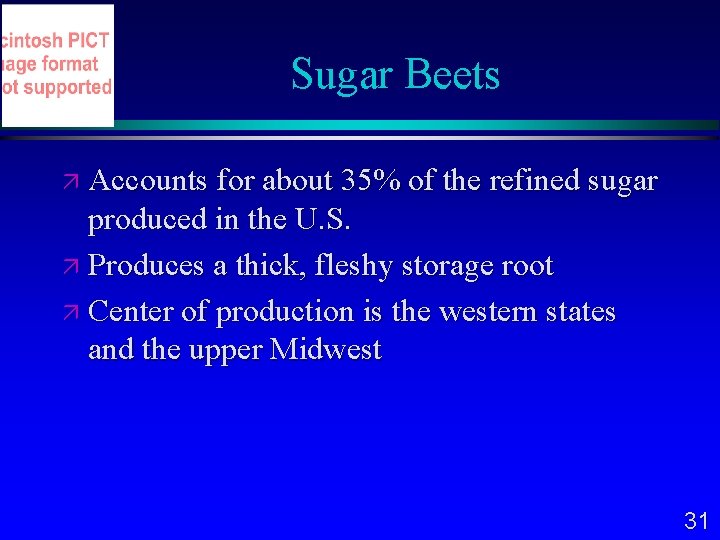 cintosh PICT
age format
ot supported

Sugar Beets

Accounts for about 35% of the refined sugar produced in the U.S.

Produces a thick, fleshy storage root

Center of production is the western states and the upper Midwest

31